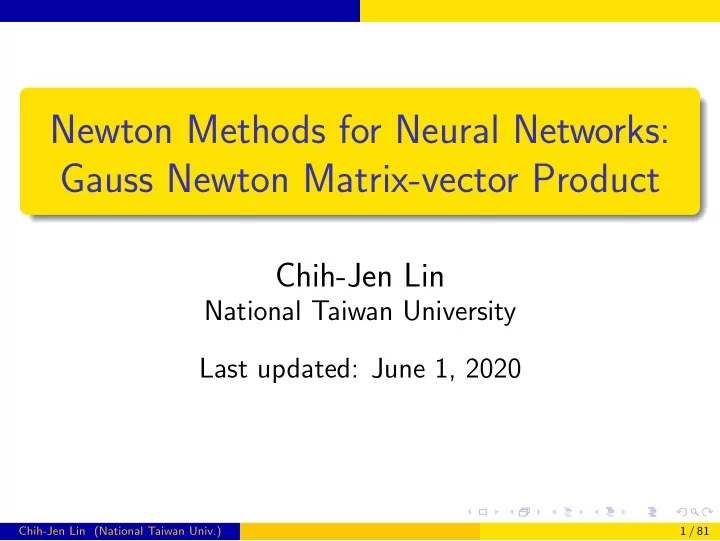 Newton Methods for Neural Networks: Gauss Newton Matrix-vector Product

Chih-Jen Lin
National Taiwan University

Last updated: June 1, 2020

Chih-Jen Lin (National Taiwan Univ.)

1 / 81